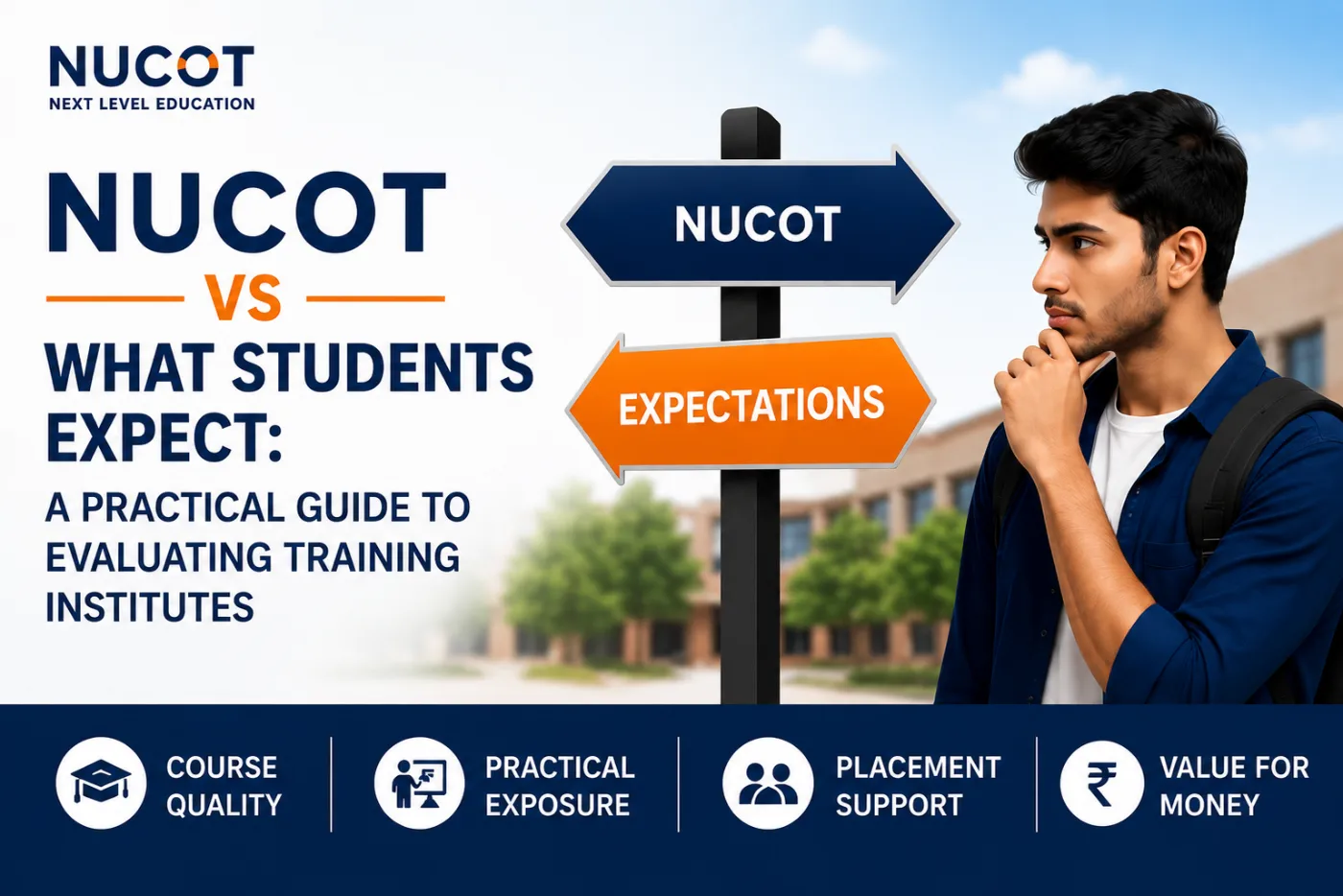 NUCOT
NEXT LEVEL EDUCATION

NUCOT
VS
WHAT STUDENTS EXPECT:
A PRACTICAL GUIDE TO EVALUATING TRAINING INSTITUTES

NUCOT

EXPECTATIONS

COURSE QUALITY

PRACTICAL EXPOSURE

PLACEMENT SUPPORT

₹

VALUE FOR MONEY